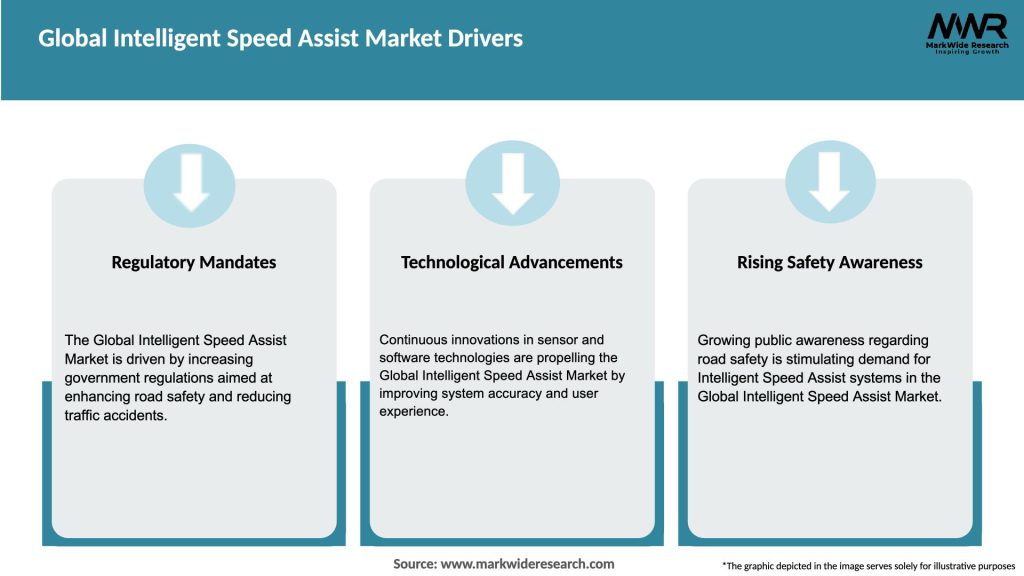 Global Intelligent Speed Assist Market Drivers

MWR
MarkWide Research
Inspiring Growth

Regulatory Mandates

The Global Intelligent Speed Assist Market is driven by increasing government regulations aimed at enhancing road safety and reducing traffic accidents.

Technological Advancements

Continuous innovations in sensor and software technologies are propelling the Global Intelligent Speed Assist Market by improving system accuracy and user experience.

Rising Safety Awareness

Growing public awareness regarding road safety is stimulating demand for Intelligent Speed Assist systems in the Global Intelligent Speed Assist Market.

Source: www.markwideresearch.com

*The graphic depicted in the image serves solely for illustrative purposes